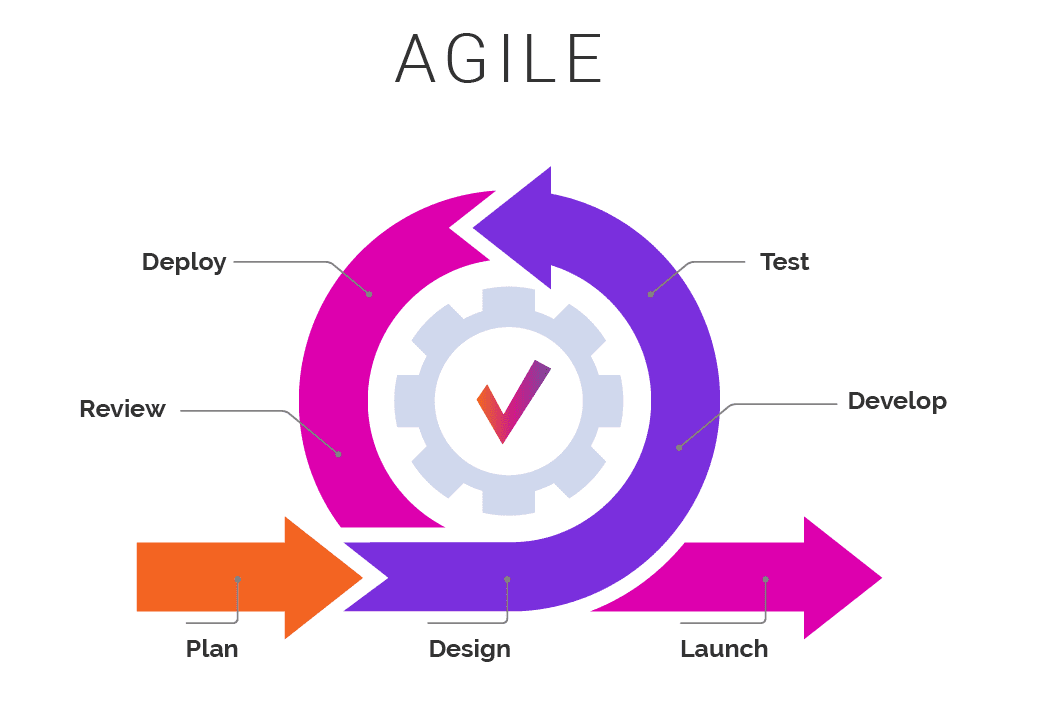 AGILE

Deploy

Test

Review

Develop

Plan

Design

Launch